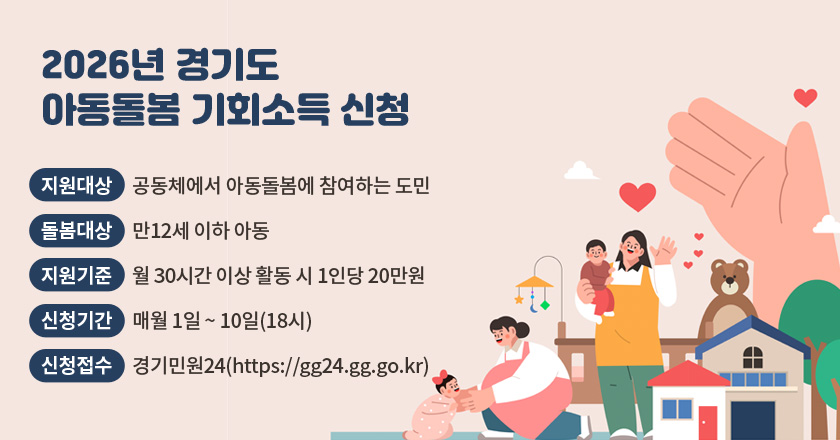 2026년 경기도
아동돌봄 기회소득 신청

지원대상 공동체에서 아동돌봄에 참여하는 도민

돌봄대상 만12세 이하 아동

지원기준 월 30시간 이상 활동 시 1인당 20만원

신청기간 매월 1일 ~ 10일(18시)

신청접수 경기민원24(https://gg24.gg.go.kr)